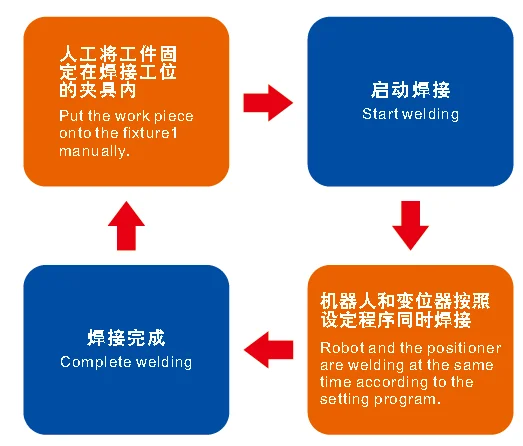 人工将工件固定在焊接工位的夹具内

Put the work piece onto the fixture1 manually.

启动焊接

Start welding

机器人和变位器按照设定程序同时焊接

Robot and the positioner are welding at the same time according to the setting program.

焊接完成

Complete welding